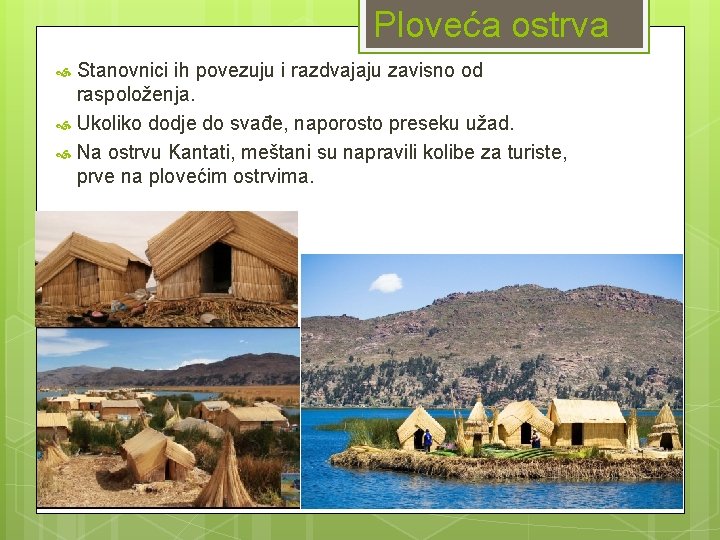 Ploveća ostrva

Stanovnici ih povezuju i razdvajaju zavisno od raspoloženja.

Ukoliko dodje do svađe, naporosto preseku užad.

Na ostrvu Kantati, meštani su napravili kolibe za turiste, prve na plovećim ostrvima.